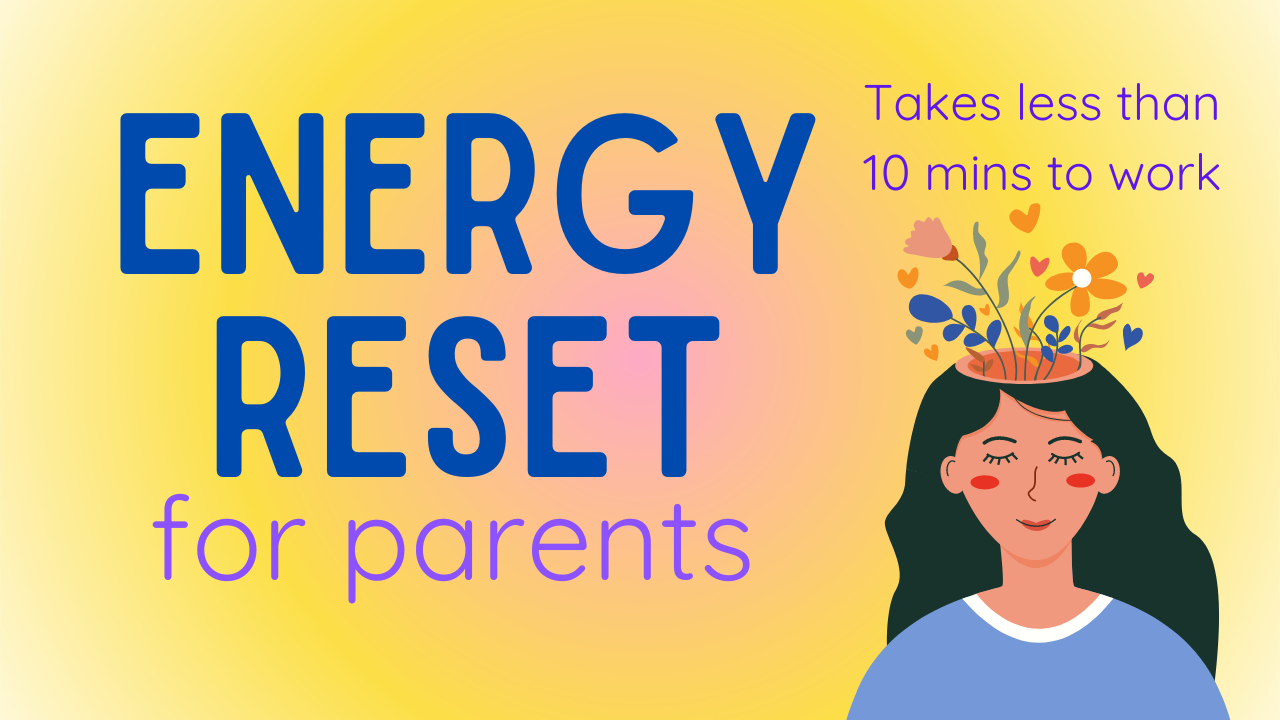 ENERGY RESET
for parents

Takes less than 10 mins to work